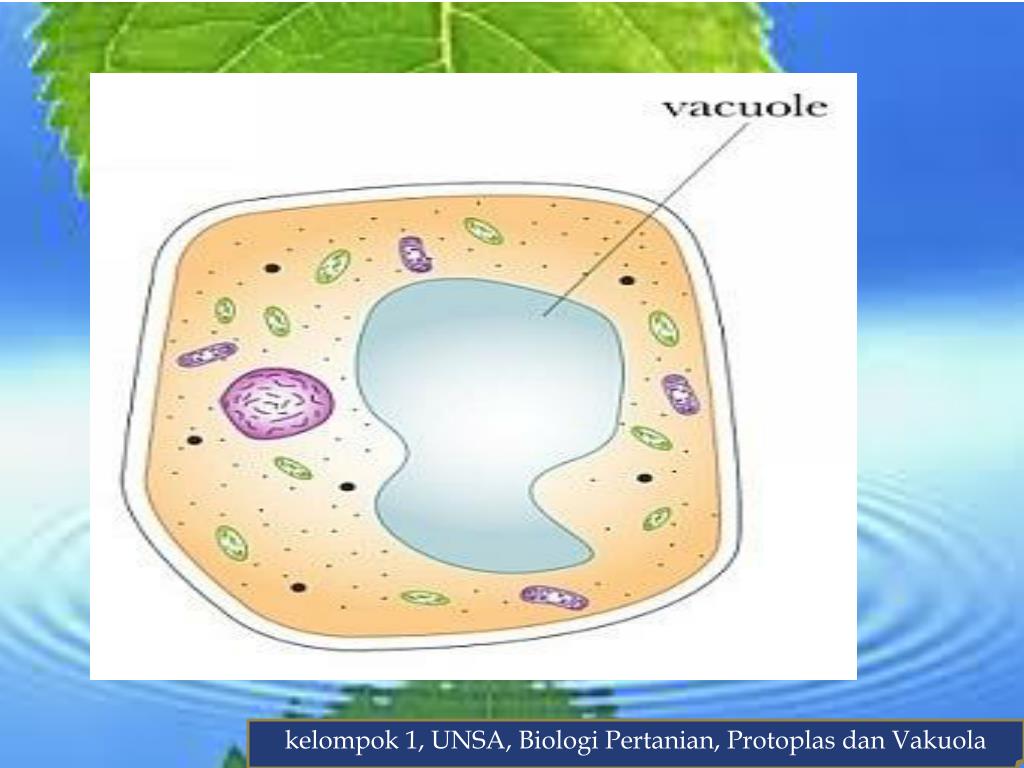 vacuole

kelompok 1, UNSA, Biologi Pertanian, Protoplas dan Vakuola